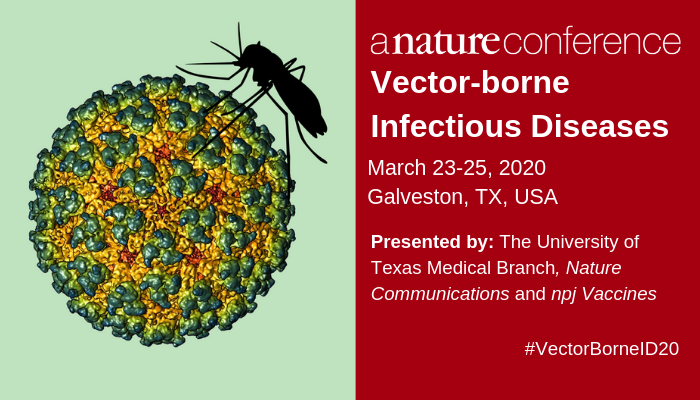 a nature conference

Vector-borne Infectious Diseases

March 23-25, 2020
Galveston, TX, USA

Presented by: The University of Texas Medical Branch, Nature Communications and npj Vaccines

#VectorBorneID20